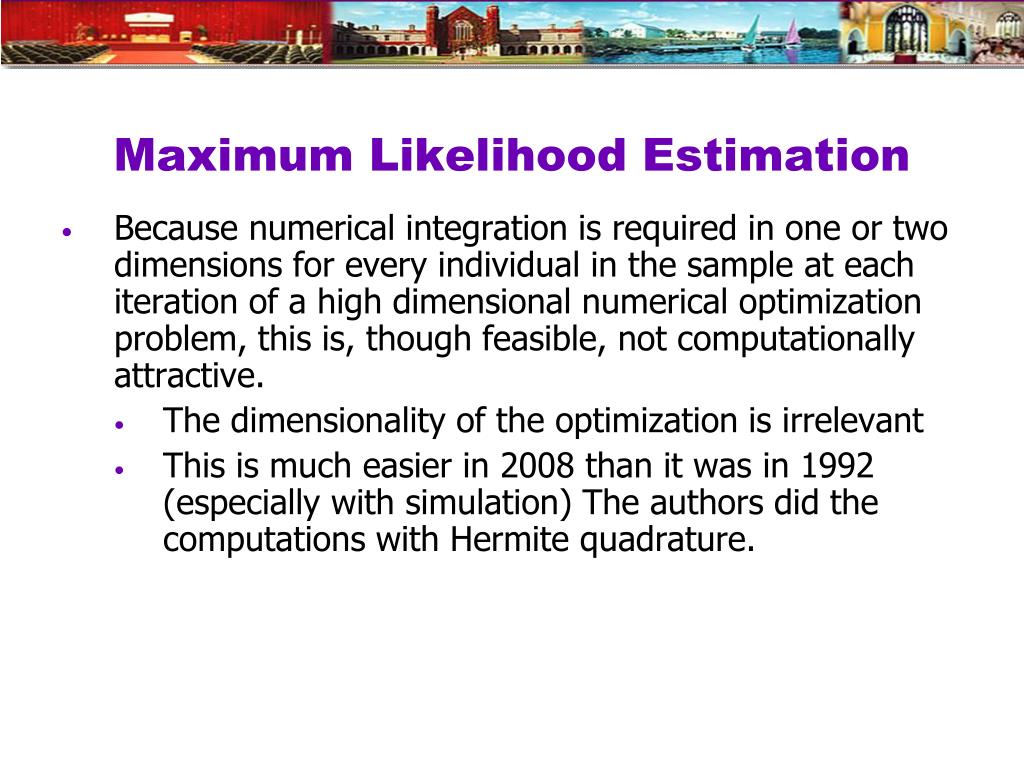 Maximum Likelihood Estimation

• Because numerical integration is required in one or two dimensions for every individual in the sample at each iteration of a high dimensional numerical optimization problem, this is, though feasible, not computationally attractive.

• The dimensionality of the optimization is irrelevant

• This is much easier in 2008 than it was in 1992 (especially with simulation) The authors did the computations with Hermite quadrature.